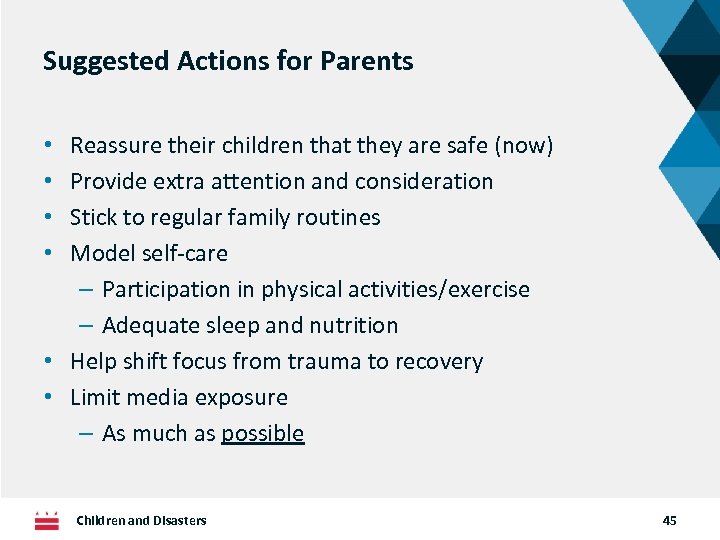 Suggested Actions for Parents

• Reassure their children that they are safe (now)
• Provide extra attention and consideration
• Stick to regular family routines
• Model self-care
– Participation in physical activities/exercise
– Adequate sleep and nutrition
• Help shift focus from trauma to recovery
• Limit media exposure
– As much as possible

Children and Disasters

45